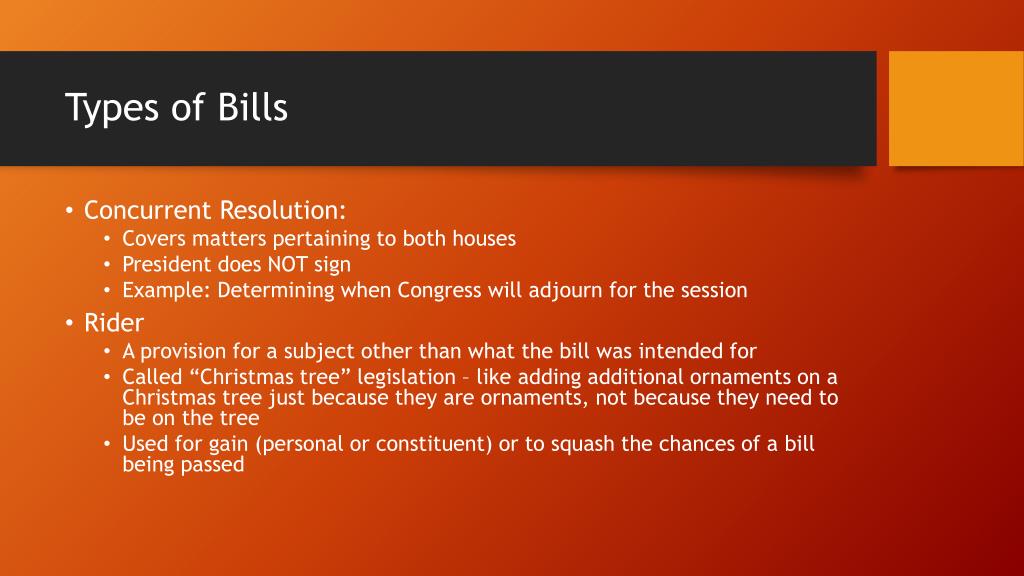 Types of Bills

• Concurrent Resolution:
  • Covers matters pertaining to both houses
  • President does NOT sign
  • Example: Determining when Congress will adjourn for the session
• Rider
  • A provision for a subject other than what the bill was intended for
  • Called “Christmas tree” legislation – like adding additional ornaments on a Christmas tree just because they are ornaments, not because they need to be on the tree
  • Used for gain (personal or constituent) or to squash the chances of a bill being passed